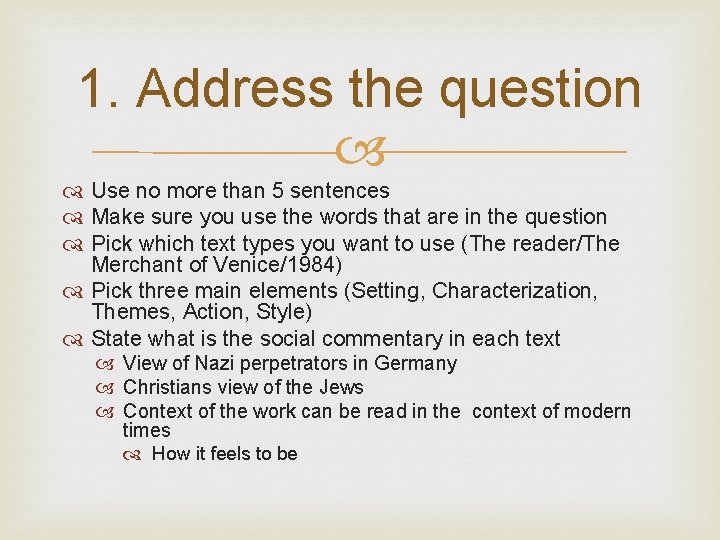 1. Address the question

Use no more than 5 sentences
Make sure you use the words that are in the question
Pick which text types you want to use (The reader/The Merchant of Venice/1984)
Pick three main elements (Setting, Characterization, Themes, Action, Style)
State what is the social commentary in each text
View of Nazi perpetrators in Germany
Christians view of the Jews
Context of the work can be read in the context of modern times
How it feels to be